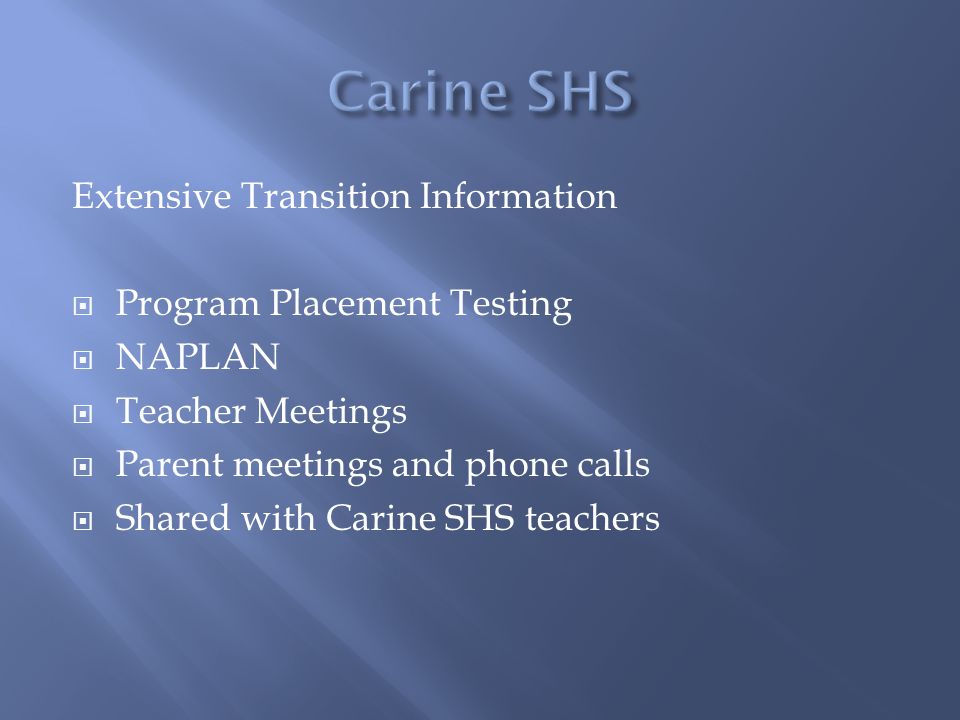 Carine SHS

Extensive Transition Information

- Program Placement Testing
- NAPLAN
- Teacher Meetings
- Parent meetings and phone calls
- Shared with Carine SHS teachers